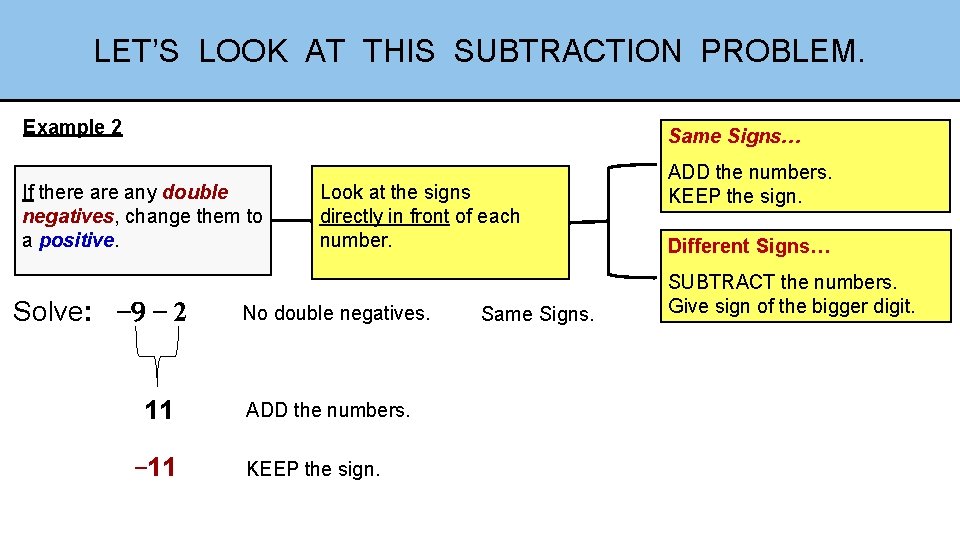 LET'S LOOK AT THIS SUBTRACTION PROBLEM.

Example 2

If there are any double negatives, change them to a positive.

Look at the signs directly in front of each number.

Same Signs…

ADD the numbers.
KEEP the sign.

Different Signs…

SUBTRACT the numbers.
Give sign of the bigger digit.

Solve: $-9 - 2$

No double negatives.

Same Signs.

11

ADD the numbers.

$-11$

KEEP the sign.